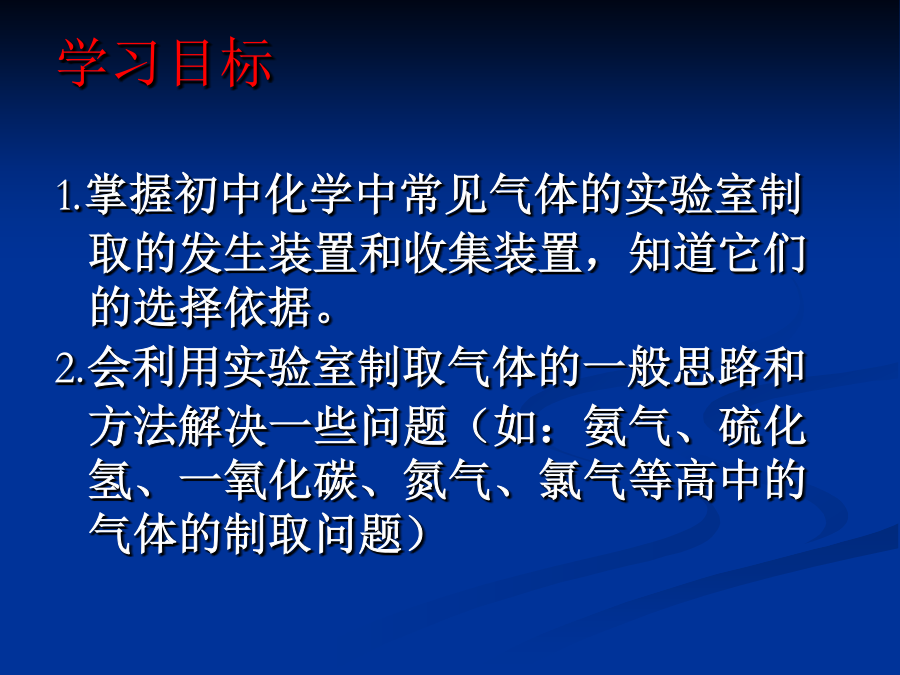 学习目标

1.掌握初中化学中常见气体的实验室制取的发生装置和收集装置，知道它们的选择依据。

2.会利用实验室制取气体的一般思路和方法解决一些问题（如：氨气、硫化氢、一氧化碳、氮气、氯气等高中的气体的制取问题）